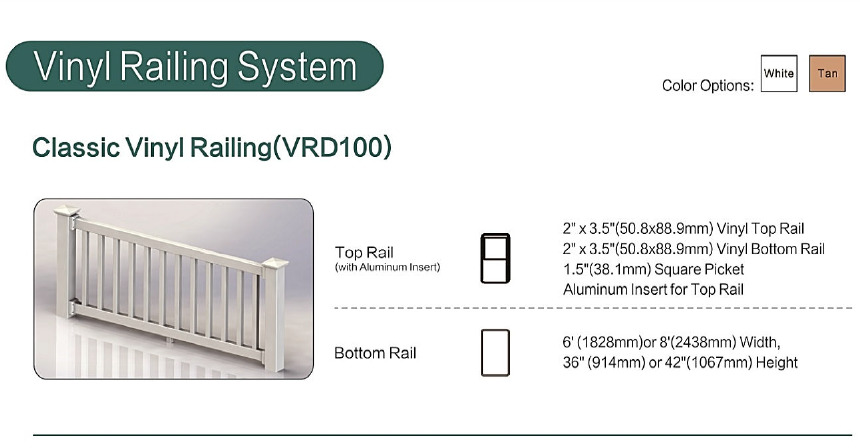 Vinyl Railing System

Color Options: White Tan

Classic Vinyl Railing(VRD100)

Top Rail
(with Aluminum Insert)

2" x 3.5"(50.8x88.9mm) Vinyl Top Rail
2" x 3.5"(50.8x88.9mm) Vinyl Bottom Rail
1.5"(38.1mm) Square Picket
Aluminum Insert for Top Rail

Bottom Rail

6' (1828mm)or 8'(2438mm) Width,
36" (914mm) or 42"(1067mm) Height